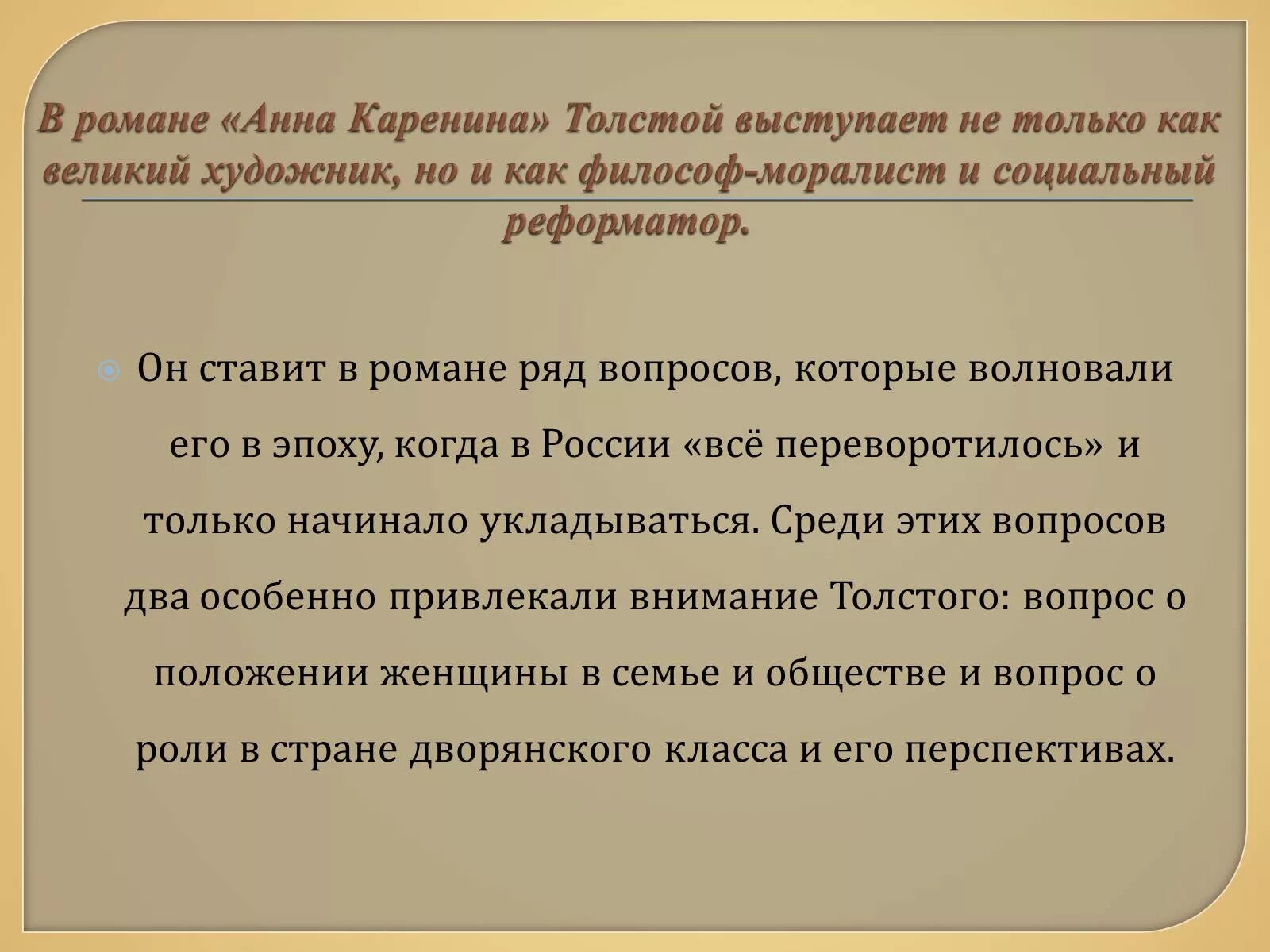 В романе «Анна Каренина» Толстой выступает не только как великий художник, но и как философ-моралист и социальный реформатор.

Он ставит в романе ряд вопросов, которые волновали его в эпоху, когда в России «всё переворотилось» и только начинало укладываться. Среди этих вопросов два особенно привлекали внимание Толстого: вопрос о положении женщины в семье и обществе и вопрос о роли в стране дворянского класса и его перспективах.